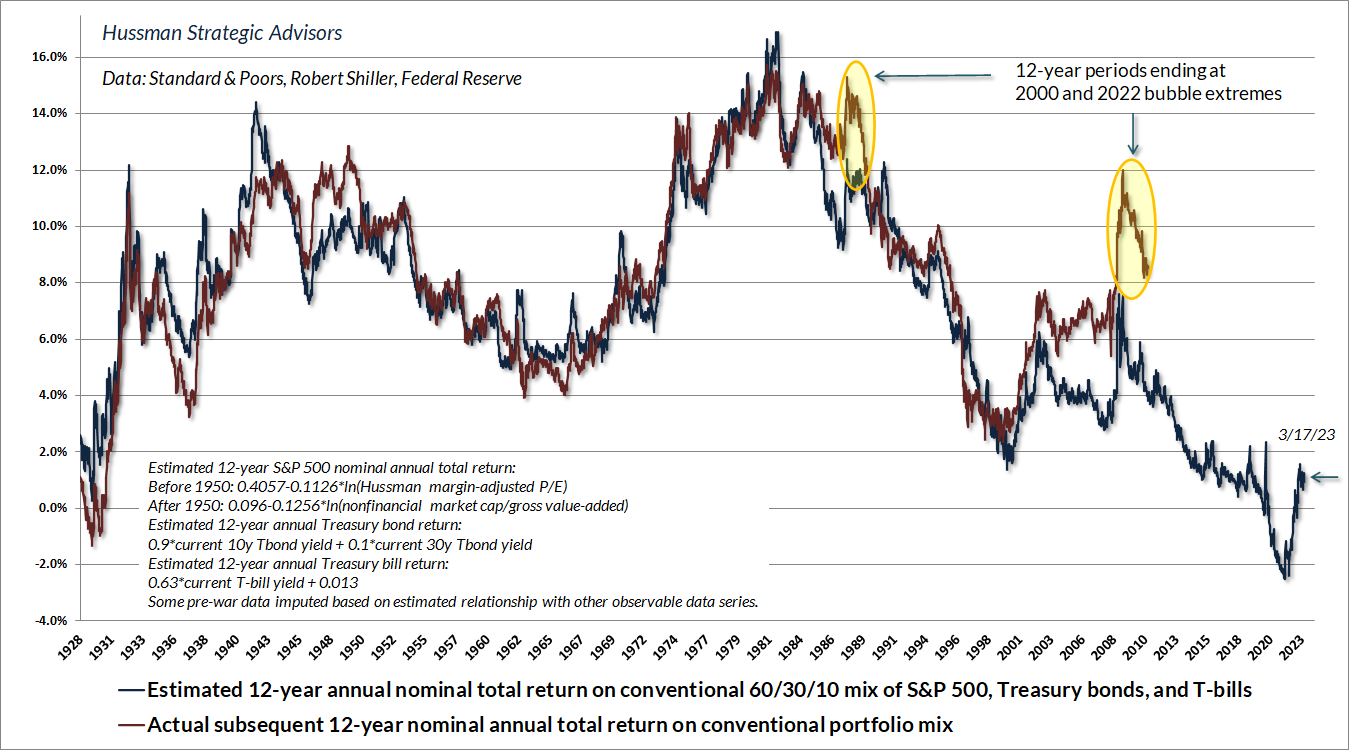 Hussman Strategic Advisors

Data: Standard & Poors, Robert Shiller, Federal Reserve

12-year periods ending at 2000 and 2022 bubble extremes

3/17/23

16.0%
14.0%
12.0%
10.0%
8.0%
6.0%
4.0%
2.0%
0.0%
-2.0%
-4.0%

Estimated 12-year S&P 500 nominal annual total return:
Before 1950: 0.4057-0.1126*ln(Hussman margin-adjusted P/E)
After 1950: 0.096-0.1256*ln(nonfinancial market cap/gross value-added)
Estimated 12-year annual Treasury bond return:
0.9*current 10y Tbond yield + 0.1*current 30y Tbond yield
Estimated 12-year annual Treasury bill return:
0.63*current T-bill yield + 0.013
Some pre-war data imputed based on estimated relationship with other observable data series.

1928 1931 1933 1936 1938 1940 1943 1945 1948 1950 1952 1955 1957 1960 1962 1965 1967 1969 1972 1974 1977 1979 1981 1984 1986 1989 1991 1994 1996 1998 2001 2003 2006 2008 2010 2013 2015 2018 2020 2023

Estimated 12-year annual nominal total return on conventional 60/30/10 mix of S&P 500, Treasury bonds, and T-bills
Actual subsequent 12-year nominal annual total return on conventional portfolio mix